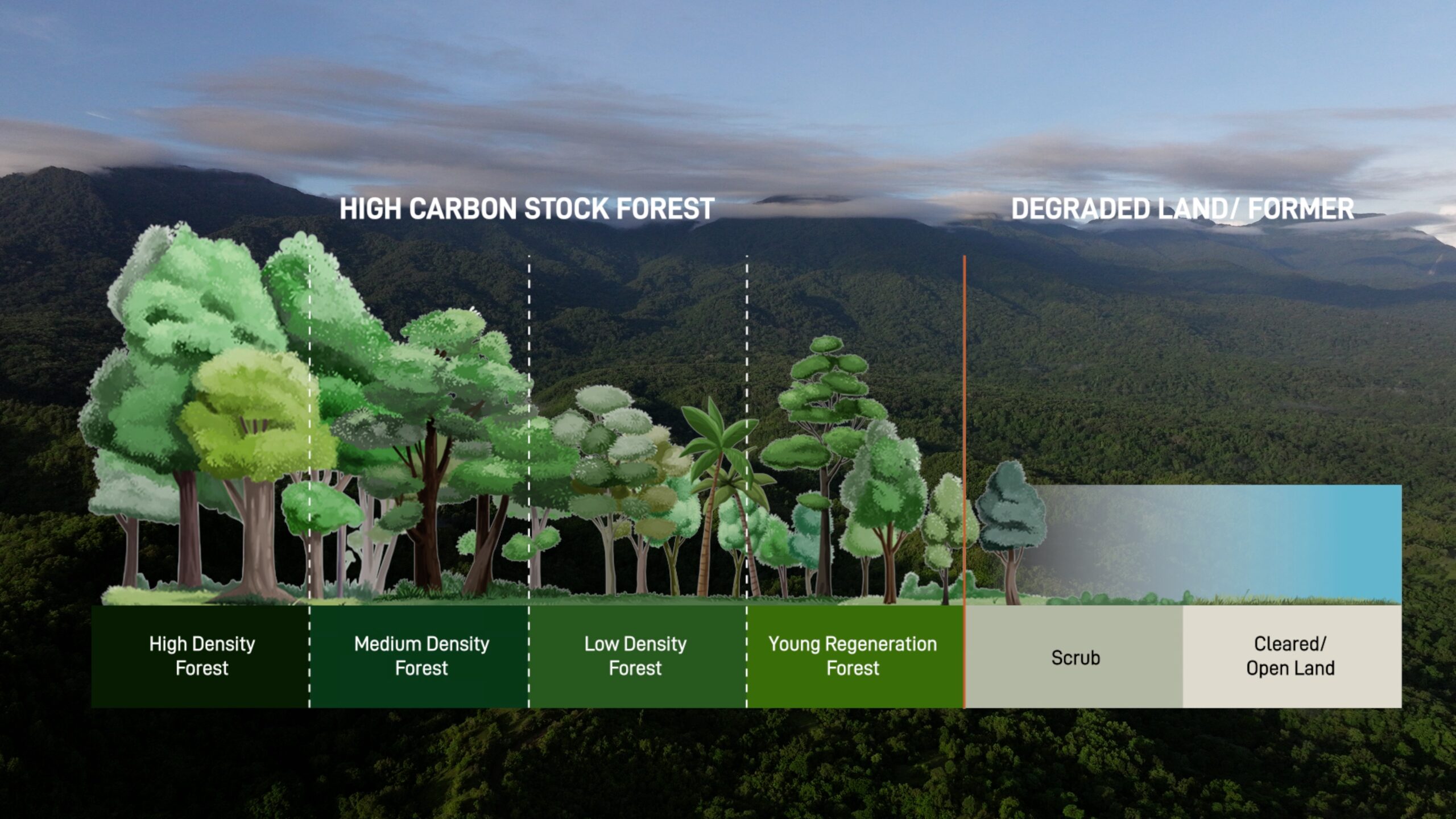 HIGH CARBON STOCK FOREST

DEGRADED LAND/ FORMER

High Density Forest

Medium Density Forest

Low Density Forest

Young Regeneration Forest

Scrub

Cleared/ Open Land